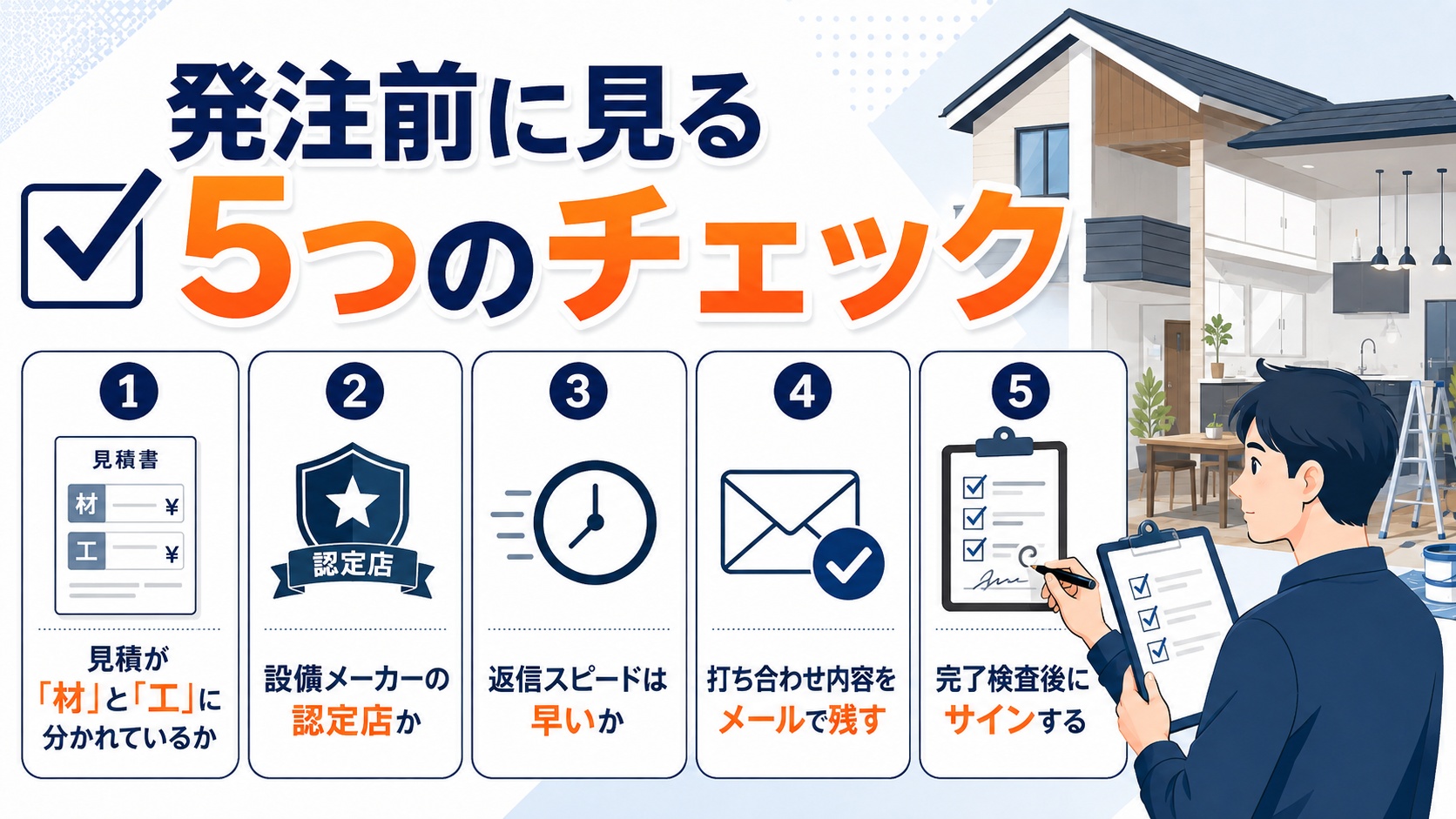 発注前に見る
5つのチェック

1
見積書
材 ¥
工 ¥
見積が「材」と「工」に分かれているか

2
認定店
設備メーカーの認定店か

3
返信スピードは早いか

4
打ち合わせ内容をメールで残す

5
完了検査後にサインする